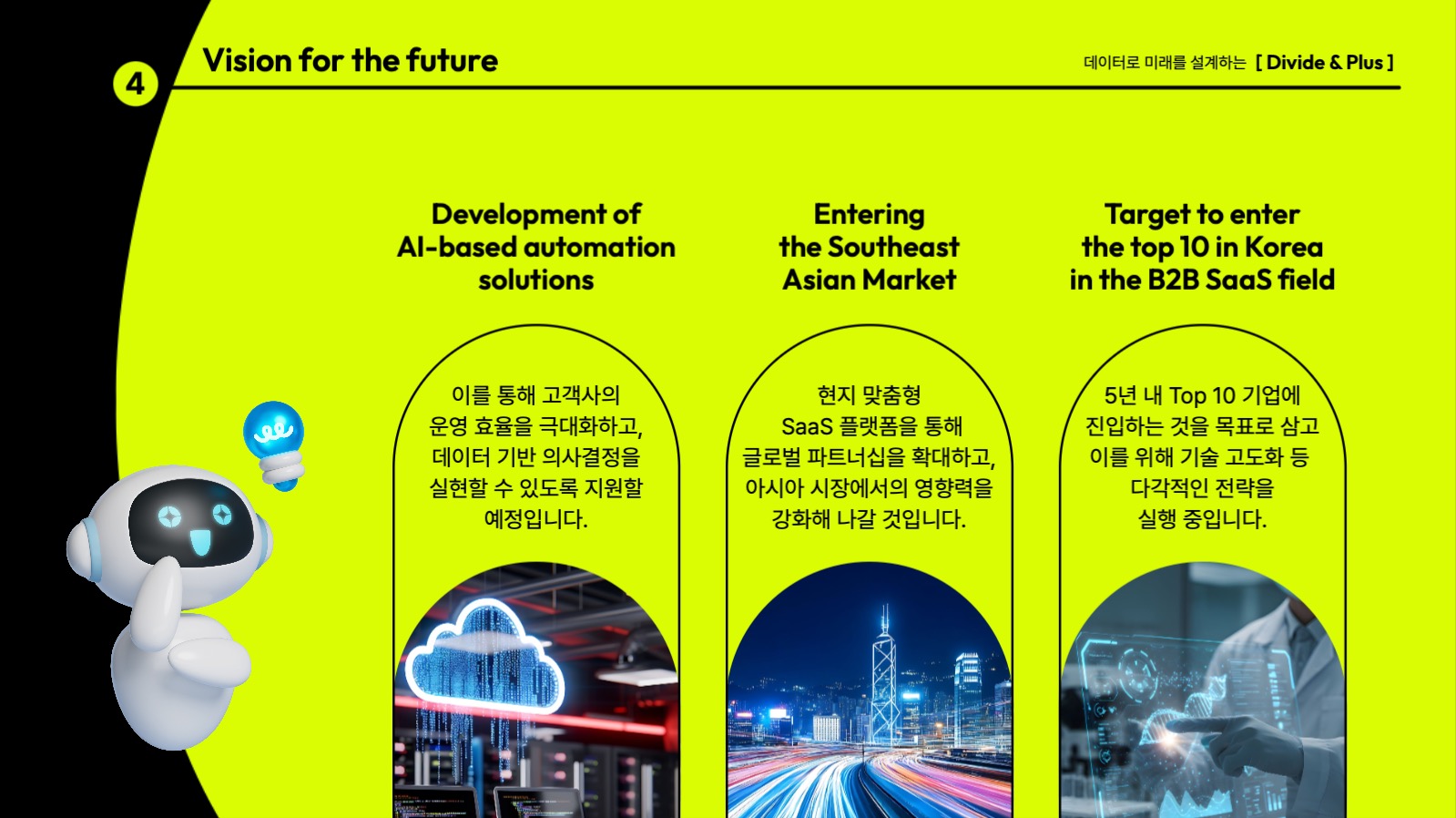 4

Vision for the future

데이터로 미래를 설계하는 [ Divide & Plus ]

Development of AI-based automation solutions

이를 통해 고객사의 운영 효율을 극대화하고, 데이터 기반 의사결정을 실현할 수 있도록 지원할 예정입니다.

Entering the Southeast Asian Market

현지 맞춤형 SaaS 플랫폼을 통해 글로벌 파트너십을 확대하고, 아시아 시장에서의 영향력을 강화해 나갈 것입니다.

Target to enter the top 10 in Korea in the B2B SaaS field

5년 내 Top 10 기업에 진입하는 것을 목표로 삼고 이를 위해 기술 고도화 등 다각적인 전략을 실행 중입니다.